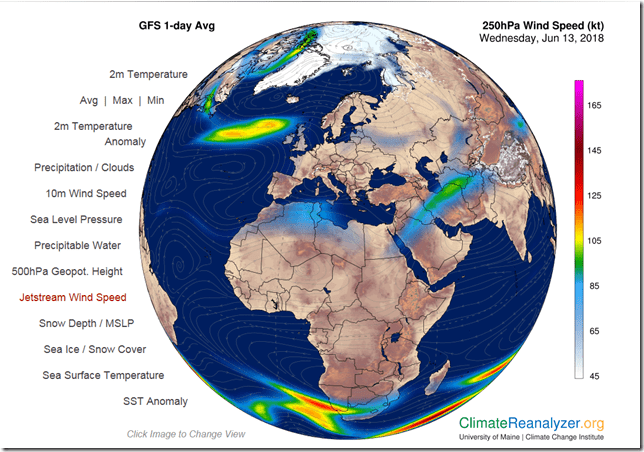 GFS 1-day Avg

250hPa Wind Speed (kt)
Wednesday, Jun 13, 2018

2m Temperature

Avg | Max | Min

2m Temperature Anomaly

Precipitation / Clouds

10m Wind Speed

Sea Level Pressure

Precipitable Water

500hPa Geopot. Height

Jetstream Wind Speed

Snow Depth / MSLP

Sea Ice / Snow Cover

Sea Surface Temperature

SST Anomaly

Click Image to Change View

165
145
125
105
85
65
45

ClimateReanalyzer.org
University of Maine | Climate Change Institute